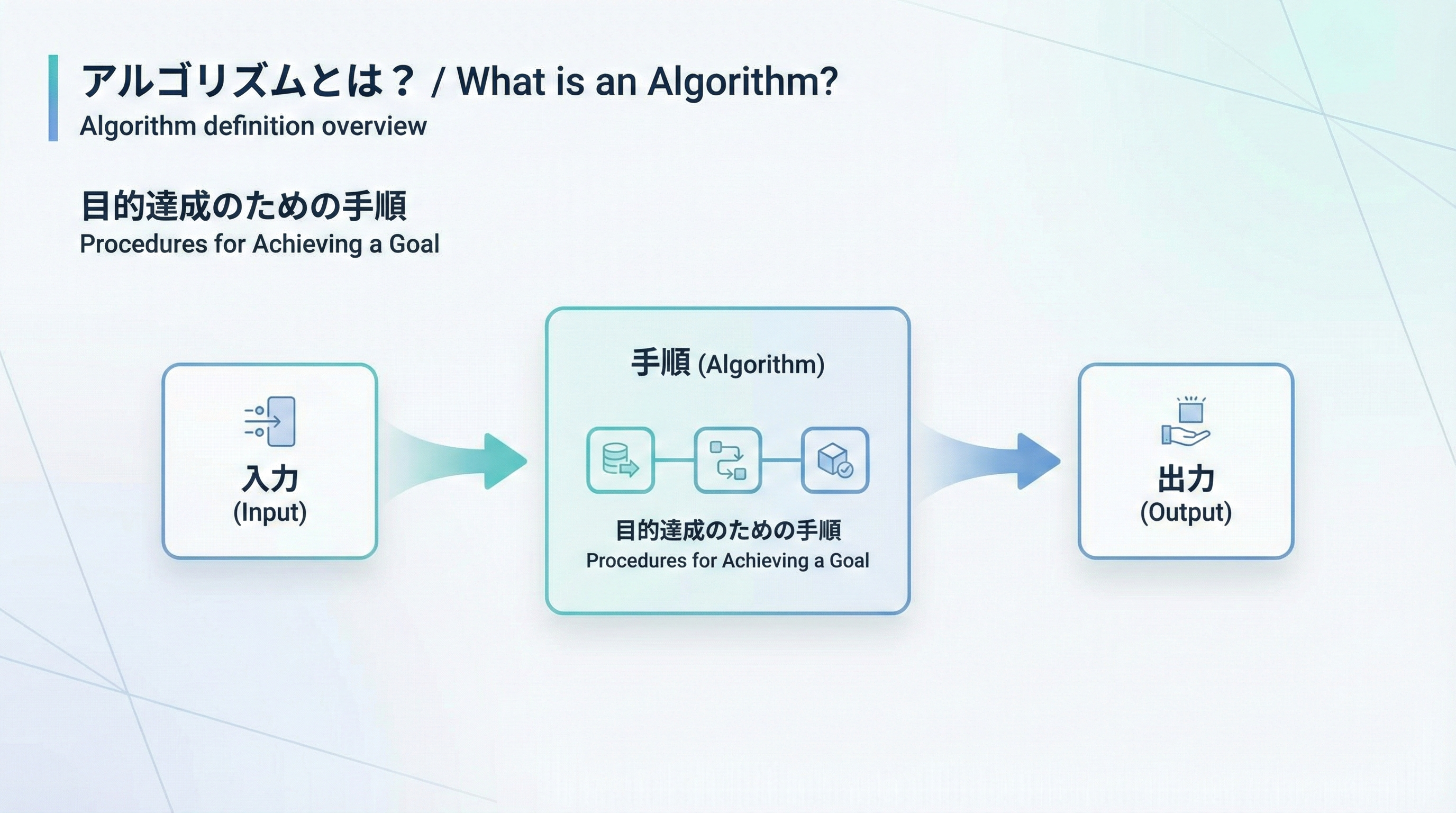 アルゴリズムとは？ / What is an Algorithm?
Algorithm definition overview

目的達成のための手順
Procedures for Achieving a Goal

入力
(Input)

手順 (Algorithm)

目的達成のための手順
Procedures for Achieving a Goal

出力
(Output)